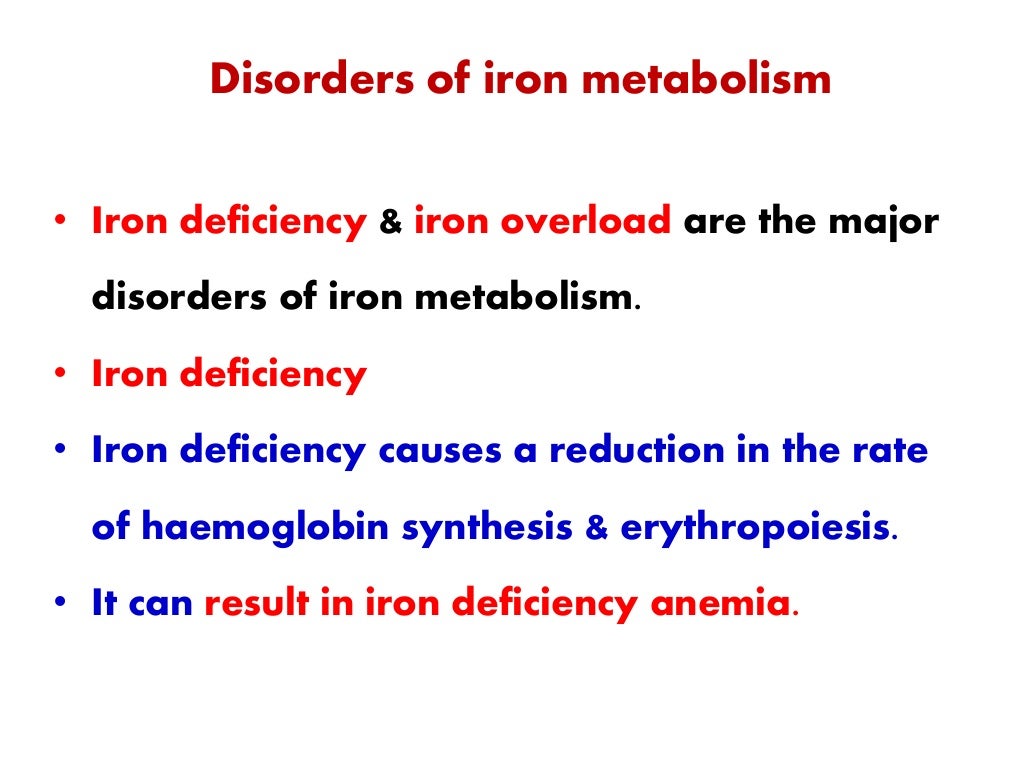 Disorders of iron metabolism

• Iron deficiency & iron overload are the major disorders of iron metabolism.
• Iron deficiency
• Iron deficiency causes a reduction in the rate of haemoglobin synthesis & erythropoiesis.
• It can result in iron deficiency anemia.